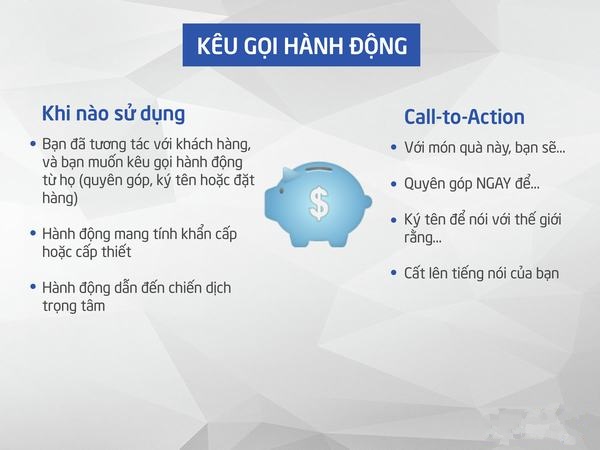 KÊU GỌI HÀNH ĐỘNG

Khi nào sử dụng

• Bạn đã tương tác với khách hàng, và bạn muốn kêu gọi hành động từ họ (quyên góp, ký tên hoặc đặt hàng)

• Hành động mang tính khẩn cấp hoặc cấp thiết

• Hành động dẫn đến chiến dịch trọng tâm

$

Call-to-Action

• Với món quà này, bạn sẽ...

• Quyên góp NGAY để...

• Ký tên để nói với thế giới rằng...

• Cất lên tiếng nói của bạn